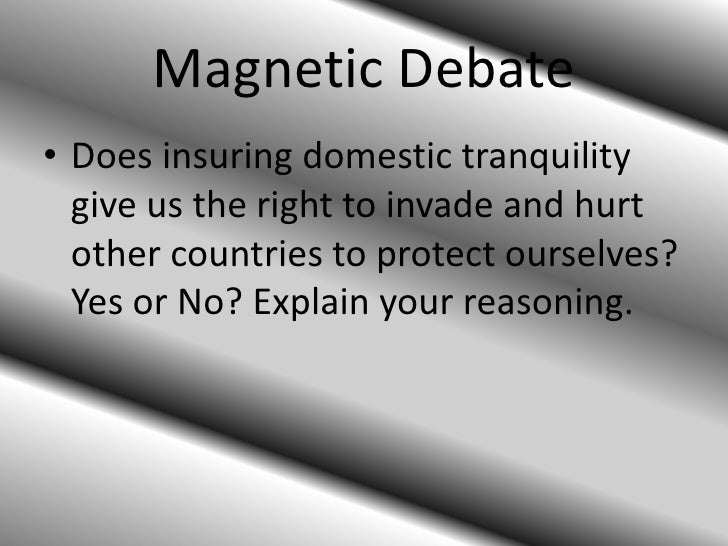 Magnetic Debate

• Does insuring domestic tranquility give us the right to invade and hurt other countries to protect ourselves? Yes or No? Explain your reasoning.